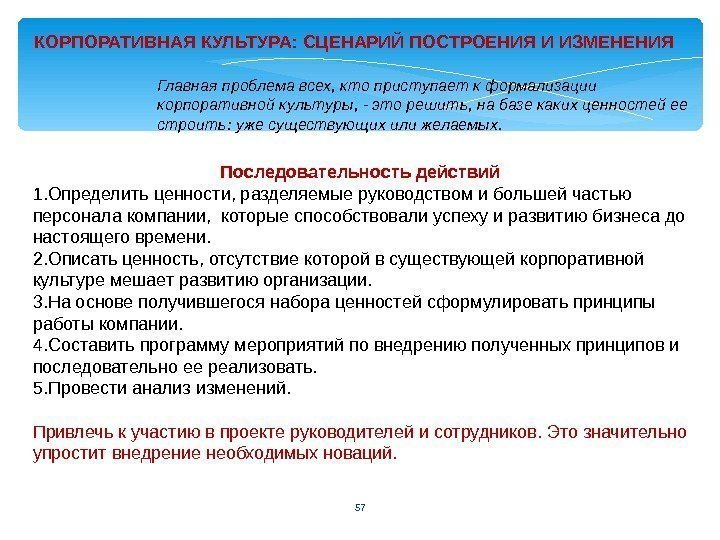 КОРПОРАТИВНАЯ КУЛЬТУРА: СЦЕНАРИЙ ПОСТРОЕНИЯ И ИЗМЕНЕНИЯ

Главная проблема всех, кто приступает к формализации корпоративной культуры, - это решить, на базе каких ценностей ее строить: уже существующих или желаемых.

Последовательность действий

1.Определить ценности, разделяемые руководством и большей частью персонала компании, которые способствовали успеху и развитию бизнеса до настоящего времени.
2.Описать ценность, отсутствие которой в существующей корпоративной культуре мешает развитию организации.
3.На основе получившегося набора ценностей сформулировать принципы работы компании.
4.Составить программу мероприятий по внедрению полученных принципов и последовательно ее реализовать.
5.Провести анализ изменений.

Привлечь к участию в проекте руководителей и сотрудников. Это значительно упростит внедрение необходимых новаций.

57